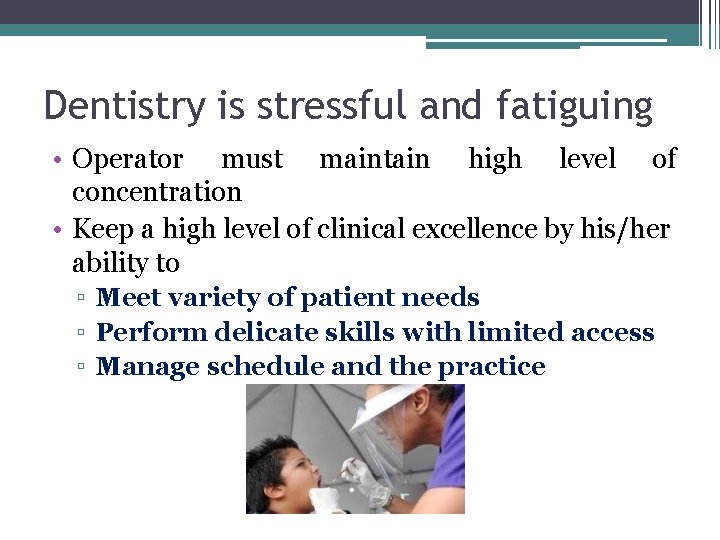 Dentistry is stressful and fatiguing

• Operator must maintain high level of concentration
• Keep a high level of clinical excellence by his/her ability to
▫ Meet variety of patient needs
▫ Perform delicate skills with limited access
▫ Manage schedule and the practice